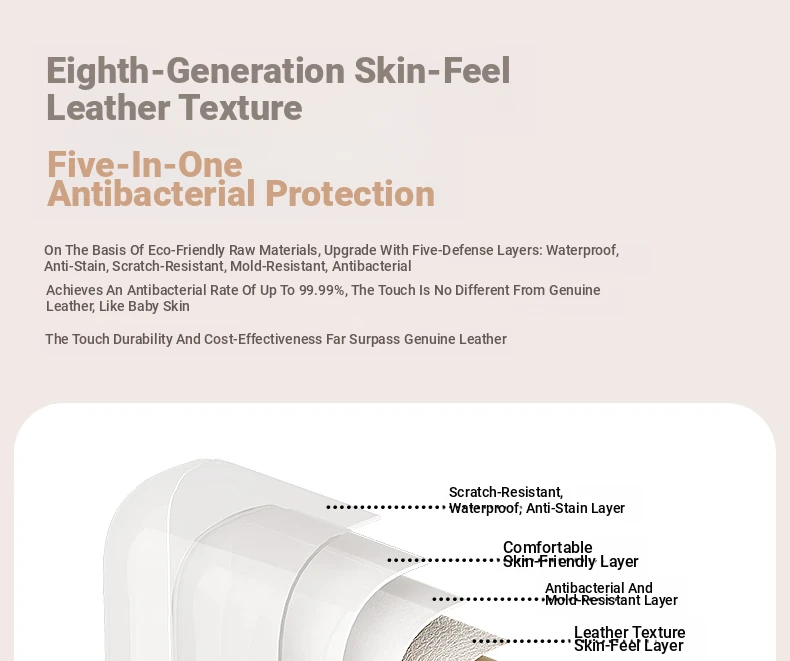 Eighth-Generation Skin-Feel Leather Texture

Five-In-One Antibacterial Protection

On The Basis Of Eco-Friendly Raw Materials, Upgrade With Five-Defense Layers: Waterproof, Anti-Stain, Scratch-Resistant, Mold-Resistant, Antibacterial

Achieves An Antibacterial Rate Of Up To 99.99%, The Touch Is No Different From Genuine Leather, Like Baby Skin

The Touch Durability And Cost-Effectiveness Far Surpass Genuine Leather

Scratch-Resistant, Waterproof, Anti-Stain Layer

Comfortable Skin-Friendly Layer

Antibacterial And Mold-Resistant Layer

Leather Texture Skin-Feel Layer